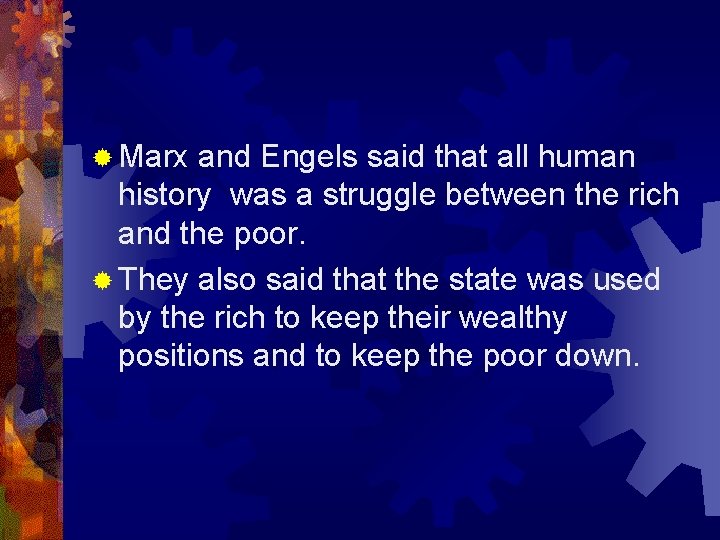 Marx and Engels said that all human history  was a struggle between the rich and the poor.

They also said that the state was used by the rich to keep their wealthy positions and to keep the poor down.